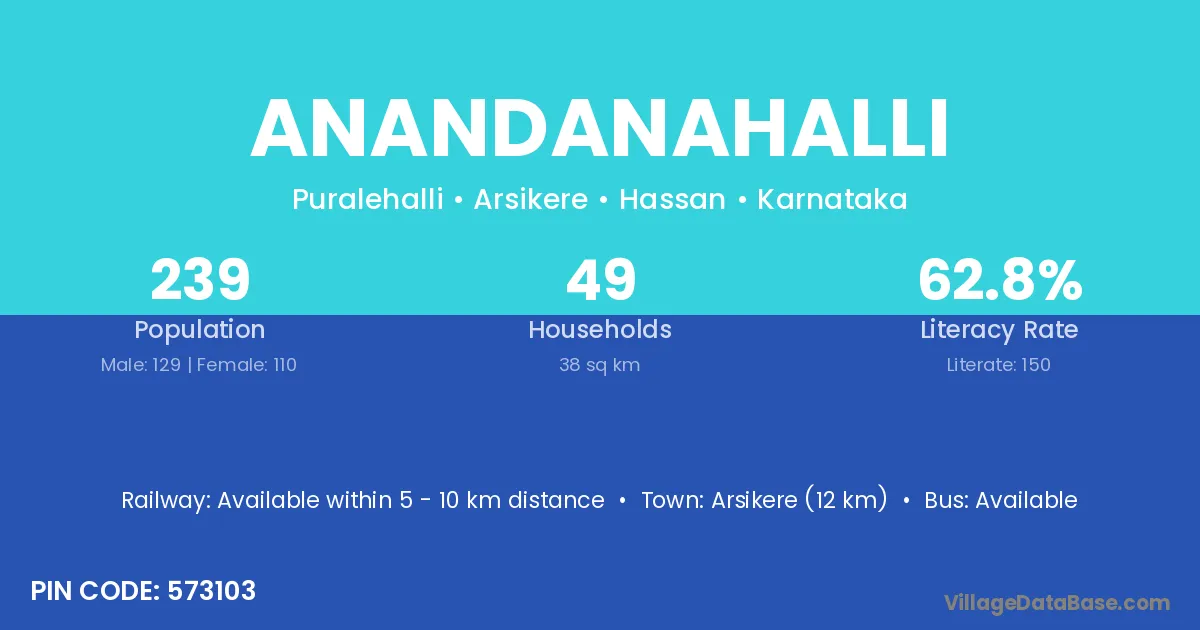 ANANDANAHALLI

Puralehalli • Arsikere • Hassan • Karnataka

239
Population
Male: 129 | Female: 110

49
Households
38 sq km

62.8%
Literacy Rate
Literate: 150

Railway: Available within 5 - 10 km distance • Town: Arsikere (12 km) • Bus: Available

PIN CODE: 573103

VillageDataBase.com